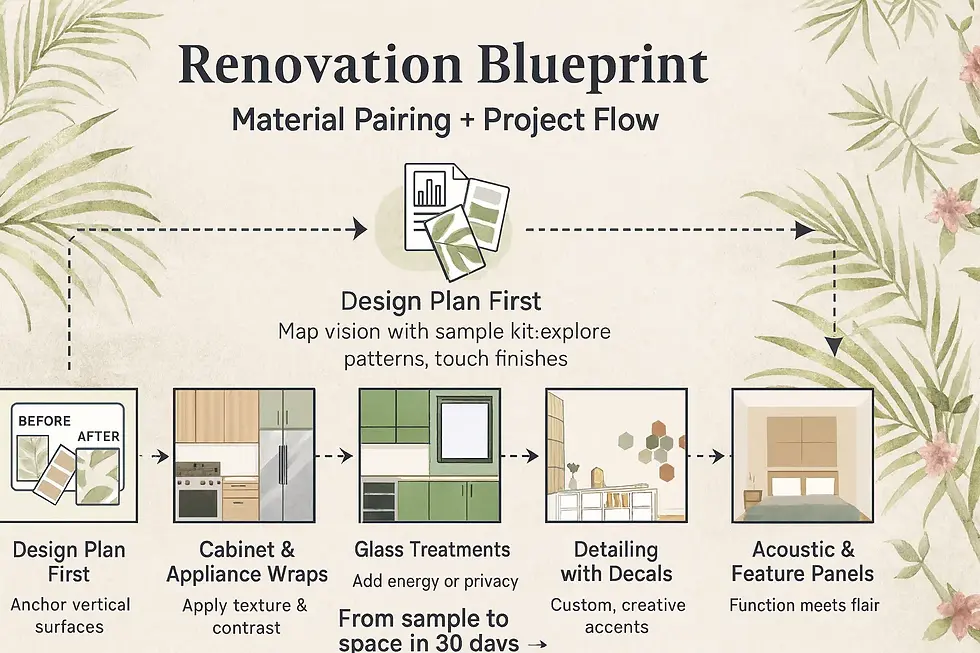 Renovation Blueprint

Material Pairing + Project Flow

Design Plan First

Map vision with sample kit:explore patterns, touch finishes

BEFORE

AFTER

Design Plan First

Anchor vertical surfaces

Cabinet & Appliance Wraps

Apply texture & contrast

Glass Treatments

Add energy or privacy

From sample to space in 30 days →

Detailing with Decals

Custom, creative accents

Acoustic & Feature Panels

Function meets flair